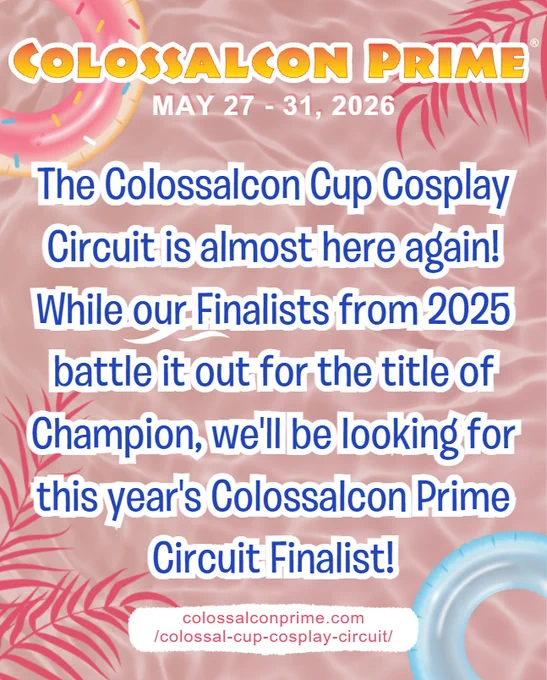 COLOSSALCON PRIME®
MAY 27 - 31, 2026

The Colossalcon Cup Cosplay Circuit is almost here again! While our Finalists from 2025 battle it out for the title of Champion, we'll be looking for this year's Colossalcon Prime Circuit Finalist!

colossalconprime.com
/colossal-cup-cosplay-circuit/